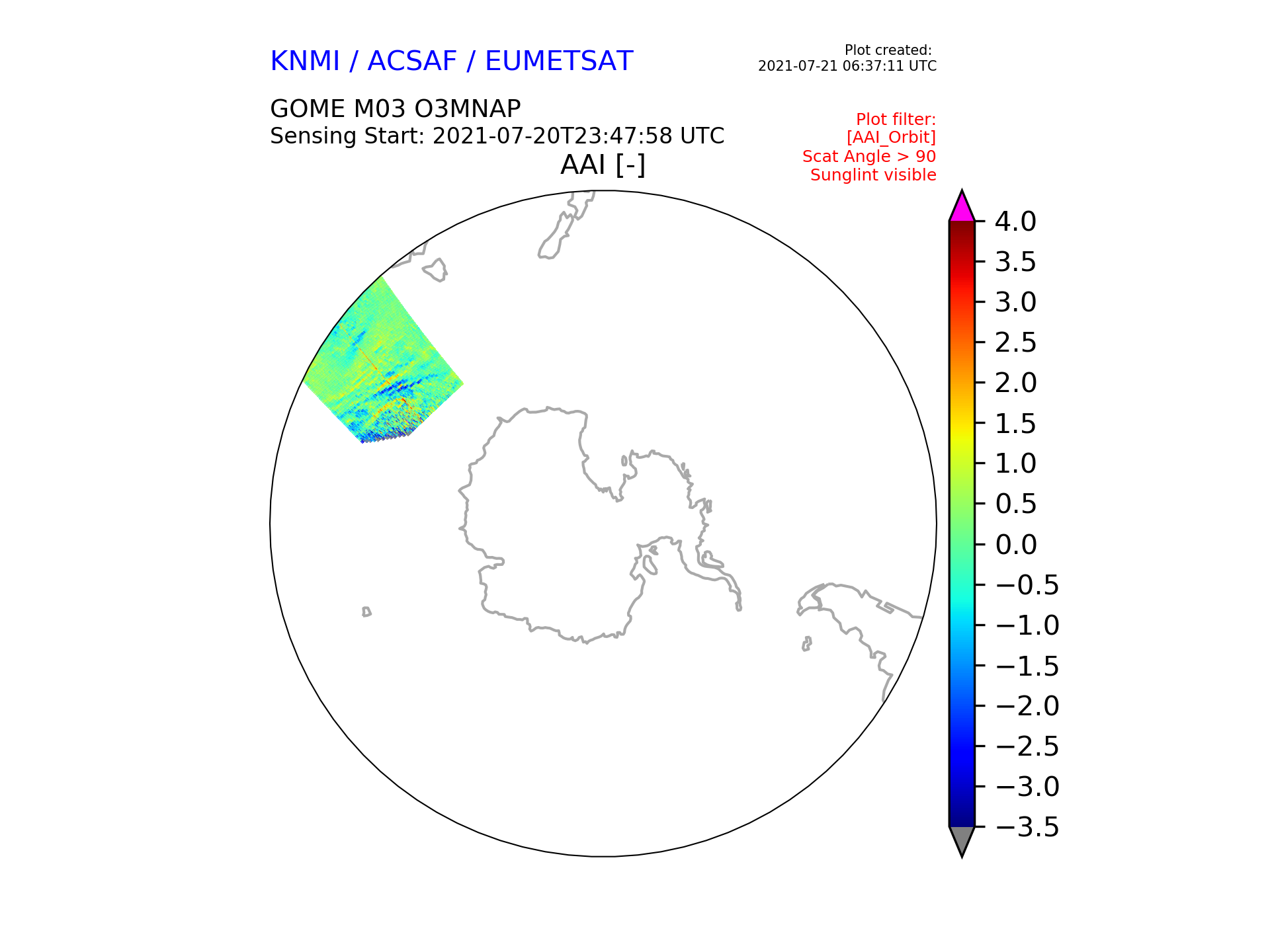 KNMI / ACSAF / EUMETSAT

Plot created:
2021-07-21 06:37:11 UTC

GOME M03 O3MNAP
Sensing Start: 2021-07-20T23:47:58 UTC

Plot filter:
[AAI_Orbit]
Scat Angle > 90
Sunglint visible

AAI [-]

4.0
3.5
3.0
2.5
2.0
1.5
1.0
0.5
0.0
−0.5
−1.0
−1.5
−2.0
−2.5
−3.0
−3.5